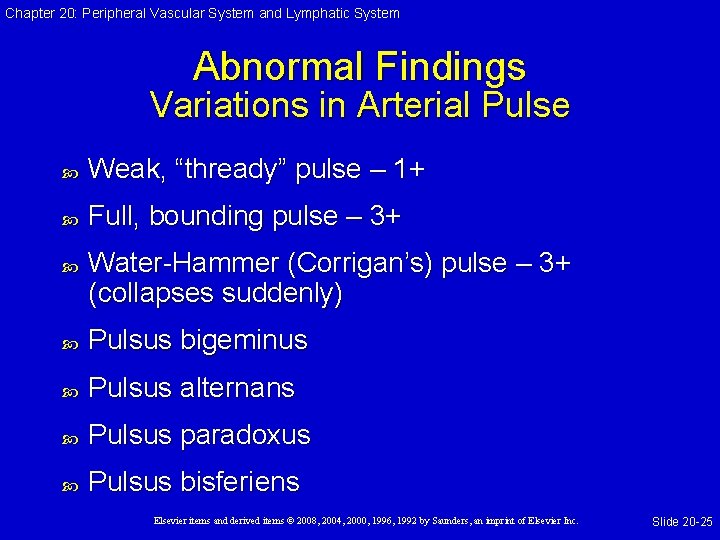 Chapter 20: Peripheral Vascular System and Lymphatic System

Abnormal Findings
Variations in Arterial Pulse

Weak, “thready” pulse – 1+

Full, bounding pulse – 3+

Water-Hammer (Corrigan’s) pulse – 3+ (collapses suddenly)

Pulsus bigeminus

Pulsus alternans

Pulsus paradoxus

Pulsus bisferiens

Elsevier items and derived items © 2008, 2004, 2000, 1996, 1992 by Saunders, an imprint of Elsevier Inc.

Slide 20-25